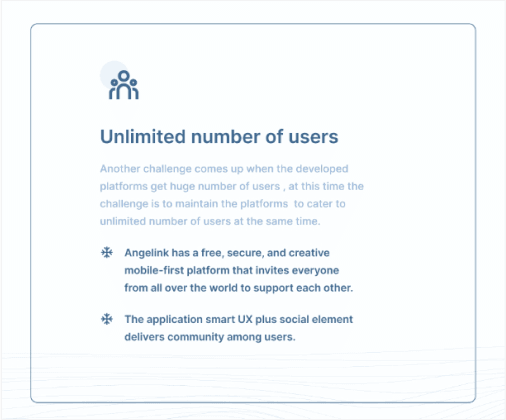 Unlimited number of users

Another challenge comes up when the developed platforms get huge number of users , at this time the challenge is to maintain the platforms  to cater to unlimited number of users at the same time.

Angelink has a free, secure, and creative mobile-first platform that invites everyone from all over the world to support each other.

The application smart UX plus social element delivers community among users.